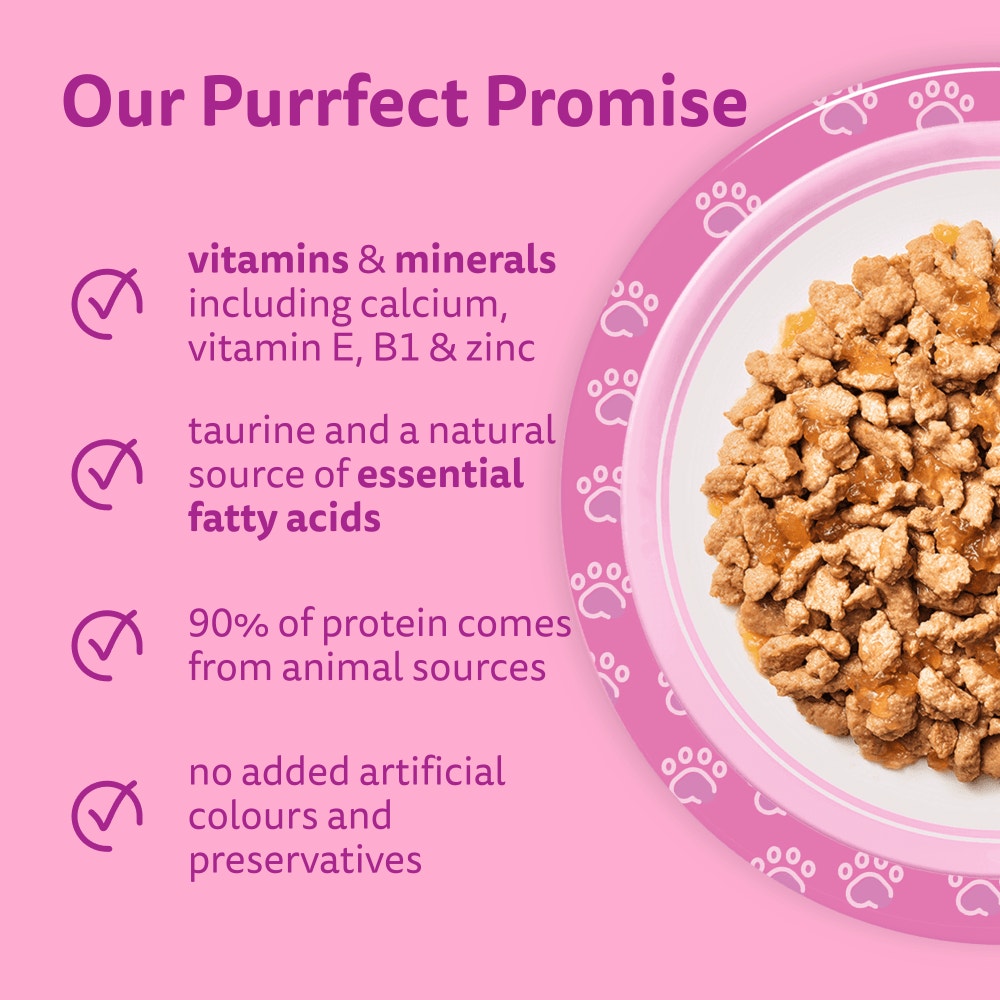 Our Purrfect Promise

vitamins & minerals including calcium, vitamin E, B1 & zinc

taurine and a natural source of essential fatty acids

90% of protein comes from animal sources

no added artificial colours and preservatives